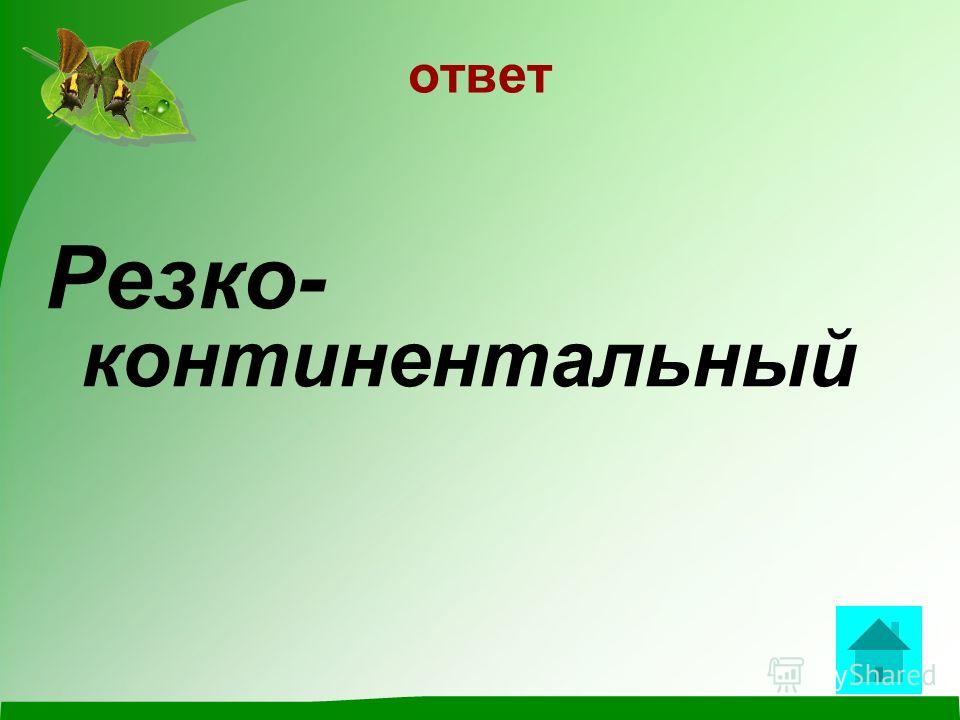 ответ

Резко-континентальный

MyShared